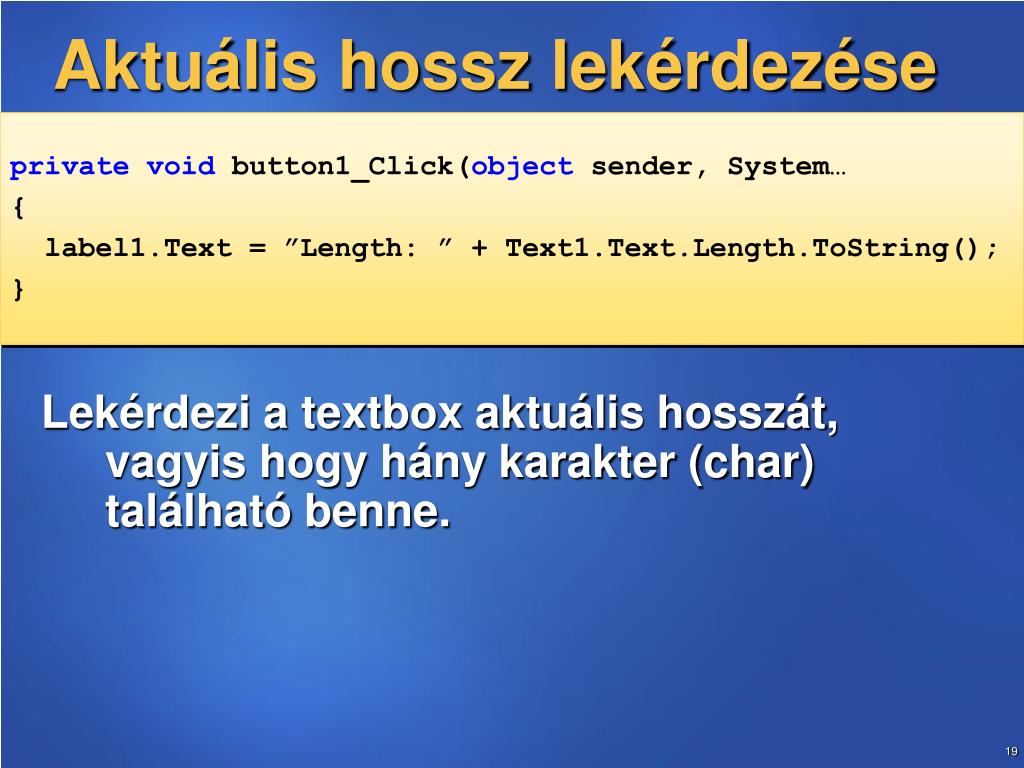 Aktuális hossz lekérdezése

private void button1_Click(object sender, System…
{
  label1.Text = ”Length: ” + Text1.Text.Length.ToString();
}

Lekérdezi a textbox aktuális hosszát, vagyis hogy hány karakter (char) található benne.

19